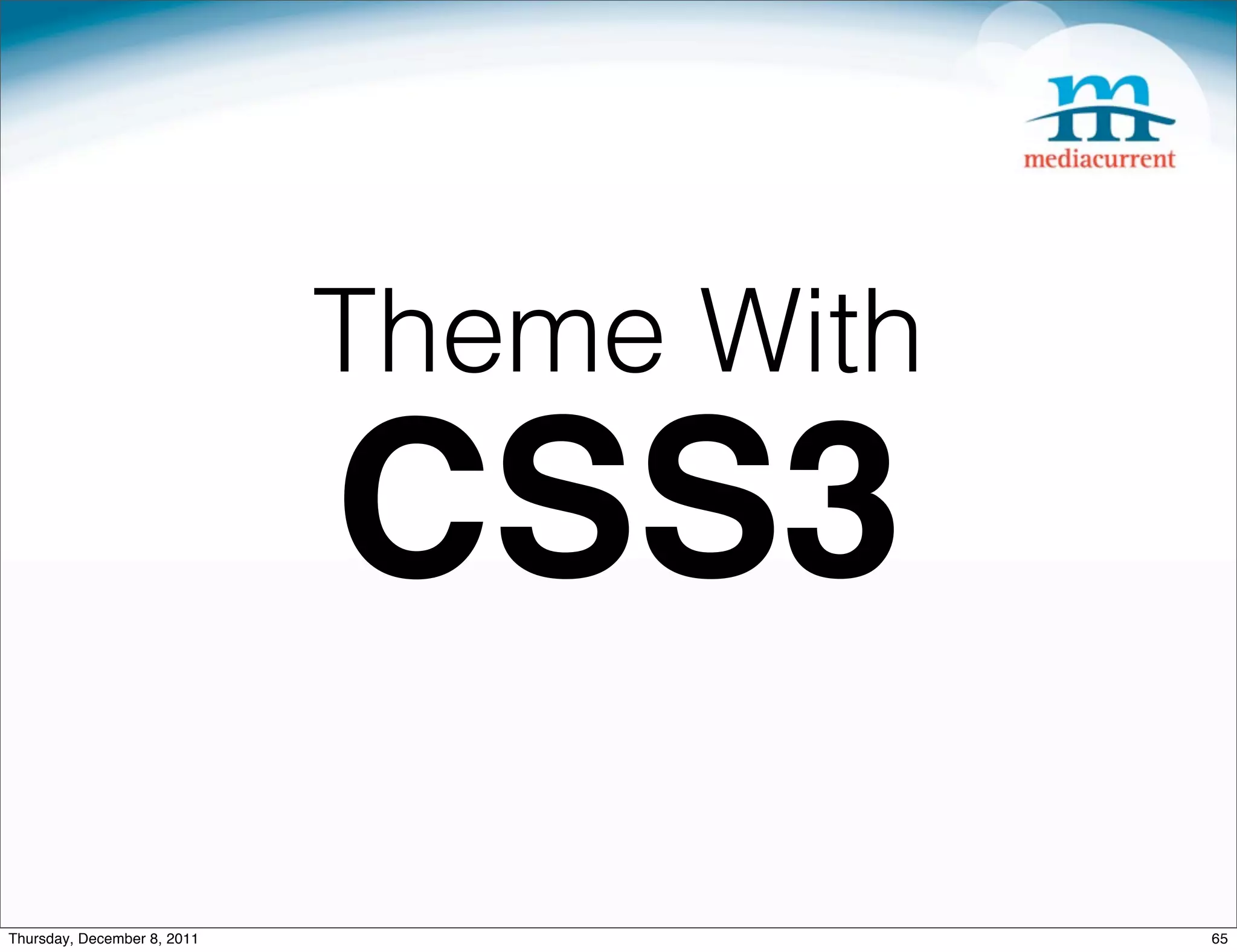 m
mediacurrent

Theme With
CSS3

Thursday, December 8, 2011

65